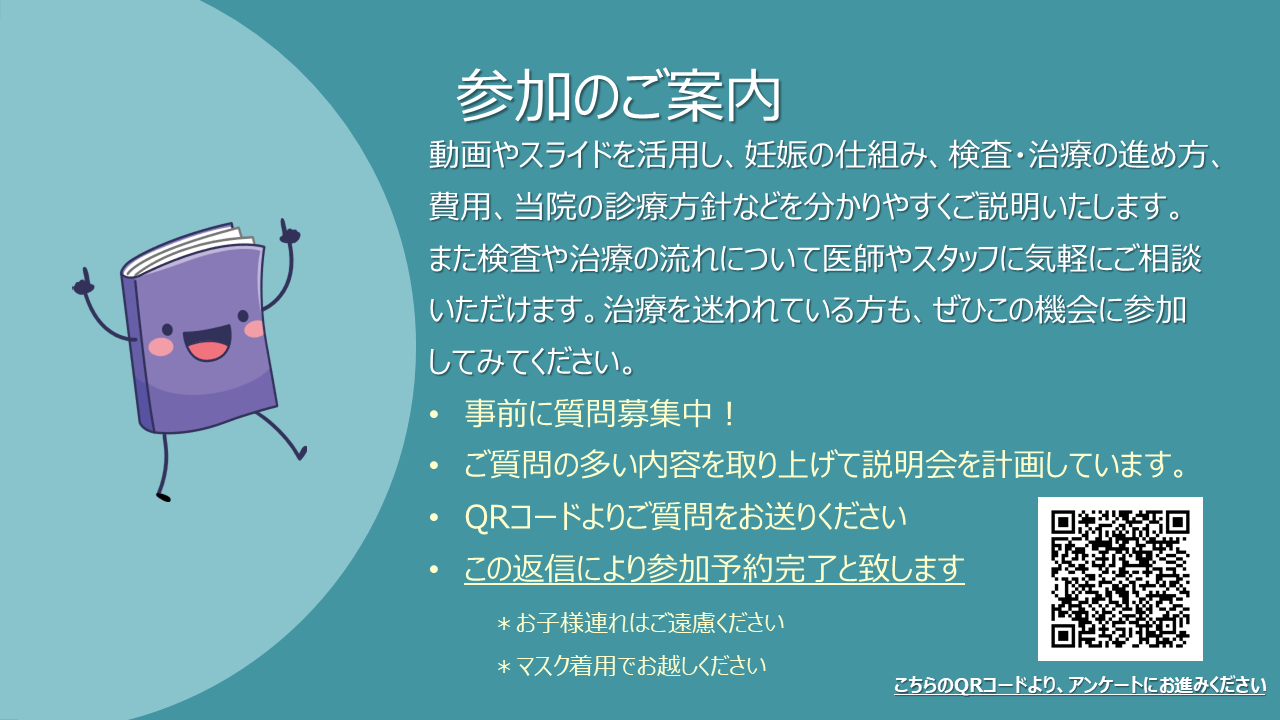 参加のご案内

動画やスライドを活用し、妊娠の仕組み、検査・治療の進め方、費用、当院の診療方針などを分かりやすくご説明いたします。また検査や治療の流れについて医師やスタッフに気軽にご相談いただけます。治療を迷われている方も、ぜひこの機会に参加してみてください。

• 事前に質問募集中！
• ご質問の多い内容を取り上げて説明会を計画しています。
• QRコードよりご質問をお送りください
• この返信により参加予約完了と致します

＊お子様連れはご遠慮ください
＊マスク着用でお越しください

こちらのQRコードより、アンケートにお進みください